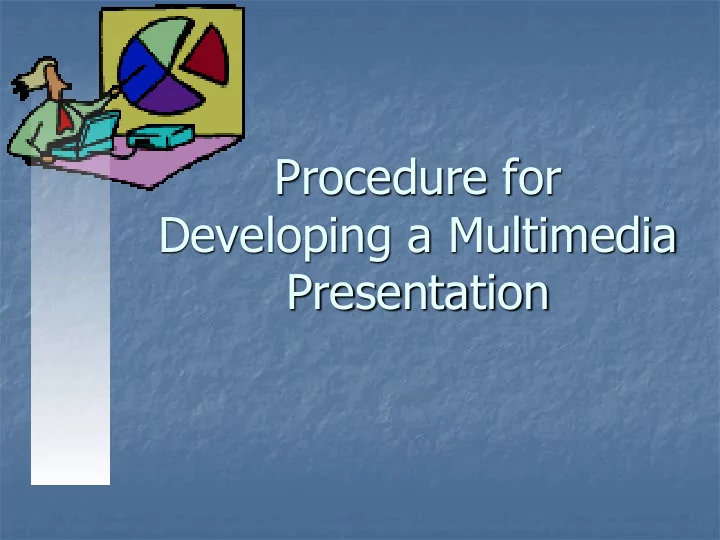 Procedure for Developing a Multimedia Presentation